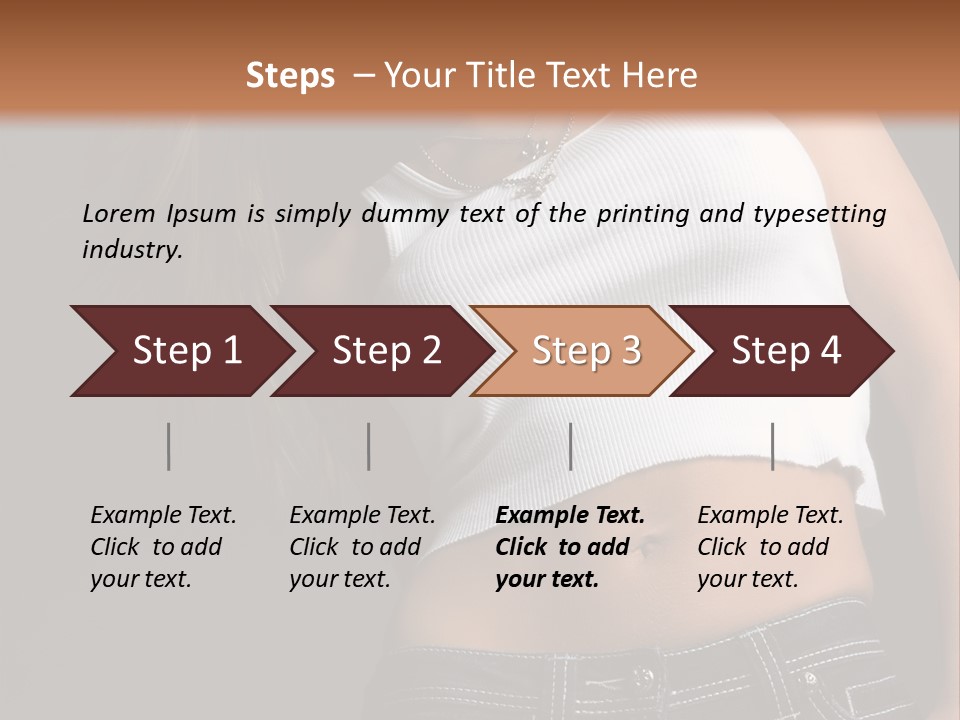 Steps – Your Title Text Here

Lorem Ipsum is simply dummy text of the printing and typesetting industry.

Step 1

Step 2

Step 3

Step 4

Example Text. Click to add your text.

Example Text. Click to add your text.

Example Text. Click to add your text.

Example Text. Click to add your text.